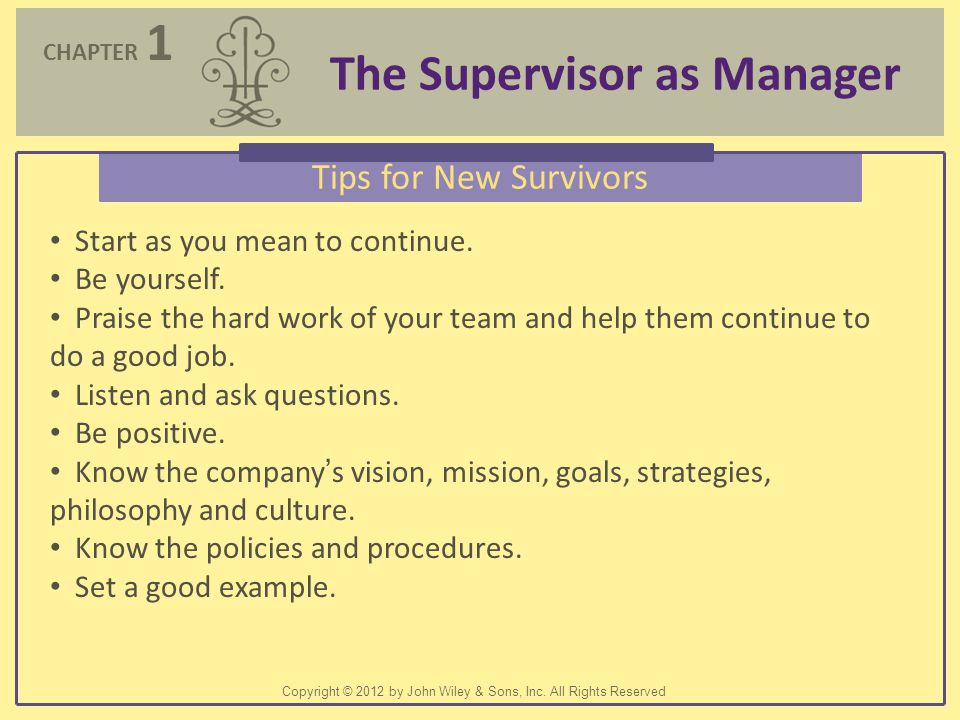 CHAPTER 1

The Supervisor as Manager

Tips for New Survivors

• Start as you mean to continue.
• Be yourself.
• Praise the hard work of your team and help them continue to do a good job.
• Listen and ask questions.
• Be positive.
• Know the company's vision, mission, goals, strategies, philosophy and culture.
• Know the policies and procedures.
• Set a good example.

Copyright © 2012 by John Wiley & Sons, Inc. All Rights Reserved